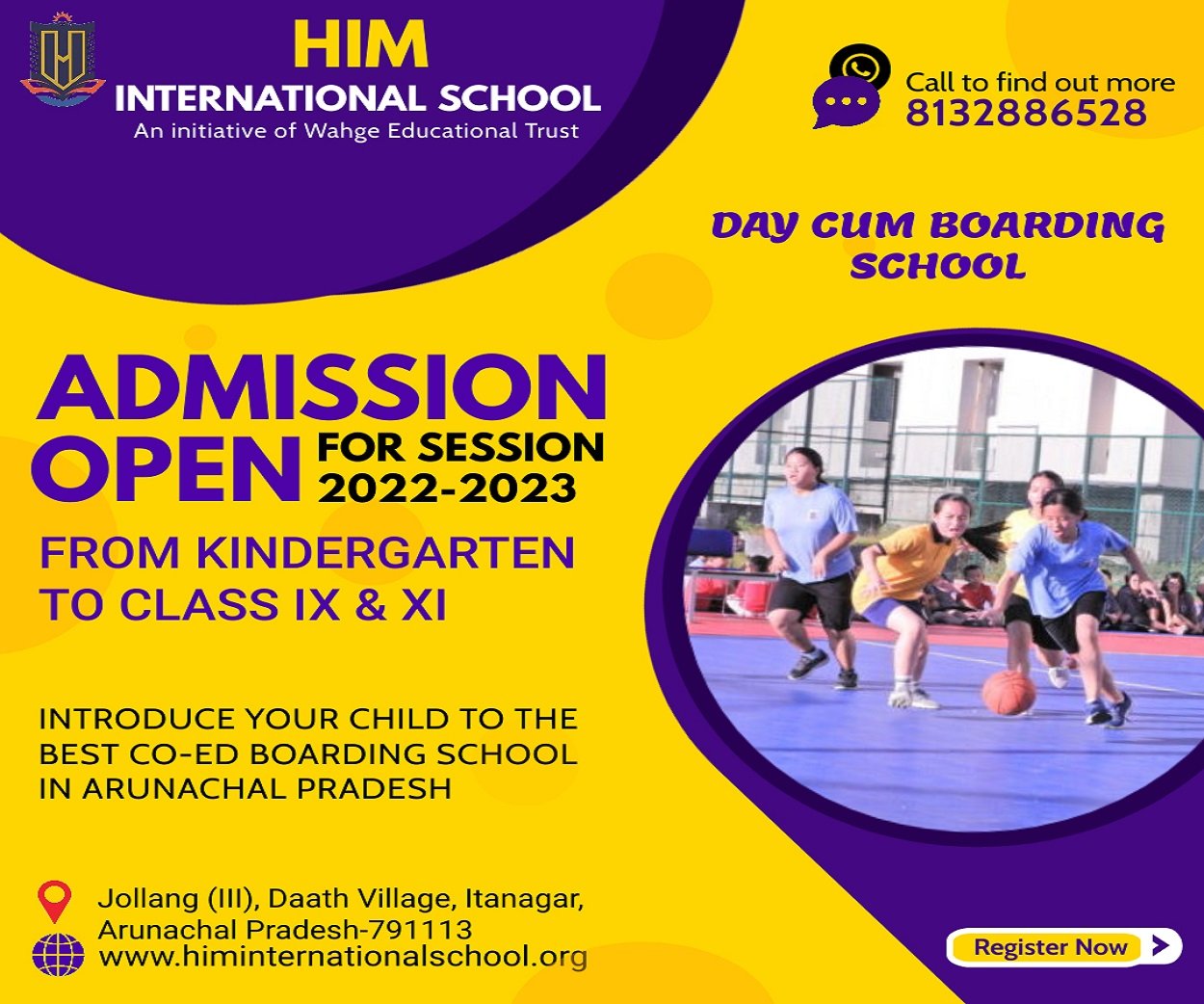 HIM
INTERNATIONAL SCHOOL
An initiative of Wahge Educational Trust

Call to find out more
8132886528

DAY CUM BOARDING SCHOOL

ADMISSION OPEN FOR SESSION 2022-2023

FROM KINDERGARTEN TO CLASS IX & XI

INTRODUCE YOUR CHILD TO THE BEST CO-ED BOARDING SCHOOL IN ARUNACHAL PRADESH

Jollang (III), Daath Village, Itanagar, Arunachal Pradesh-791113
www.himinternationalschool.org

Register Now